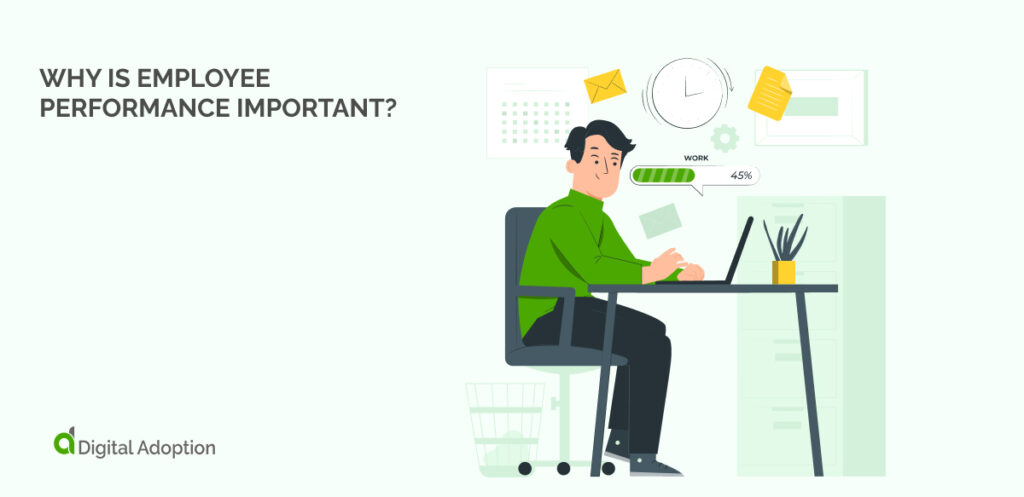 WHY IS EMPLOYEE PERFORMANCE IMPORTANT?

WORK

45%

Digital Adoption